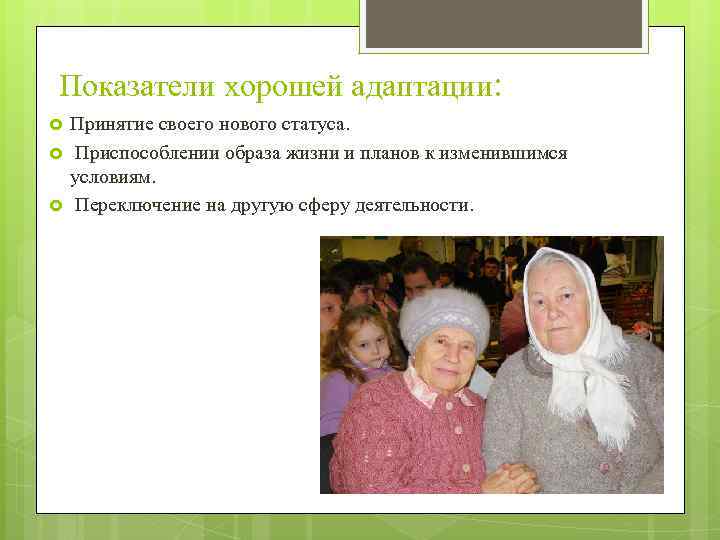 Показатели хорошей адаптации:

Принятие своего нового статуса.

Приспособлении образа жизни и планов к изменившимся условиям.

Переключение на другую сферу деятельности.